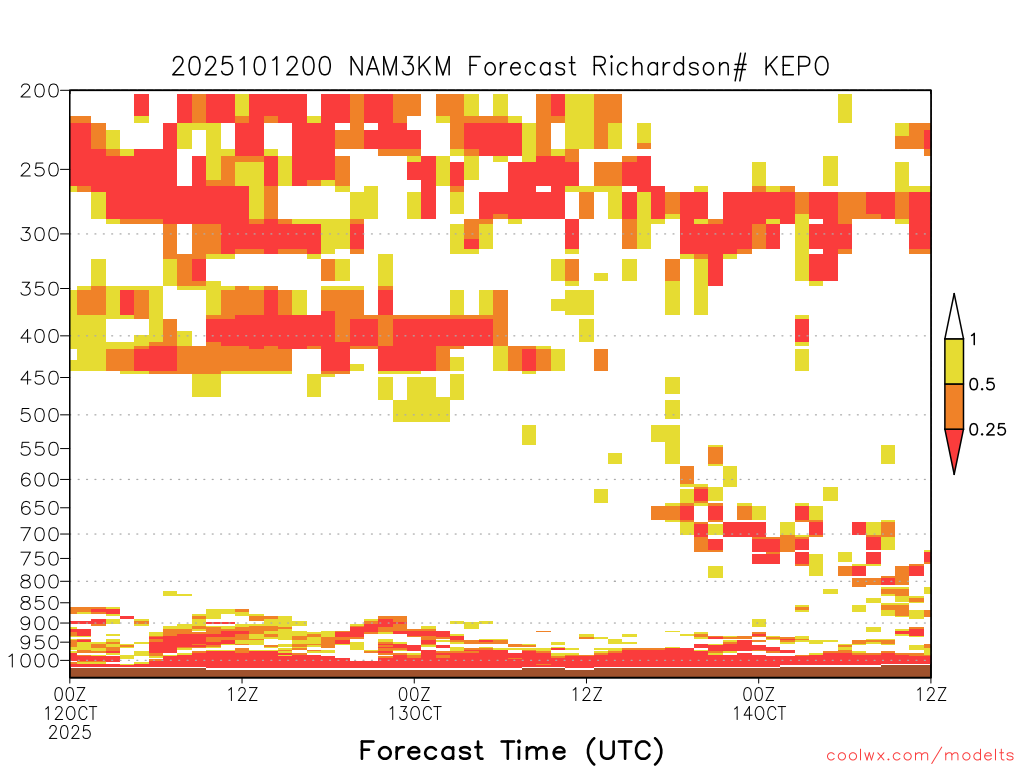 2025101200 NAM3KM Forecast Richardson# KEPO

200
250
300
350
400
450
500
550
600
650
700
750
800
850
900
950
1000

1
0.5
0.25

00Z
12OCT
2025

12Z

00Z
13OCT

12Z

00Z
14OCT

12Z

Forecast Time (UTC)

coolwx.com/modelts